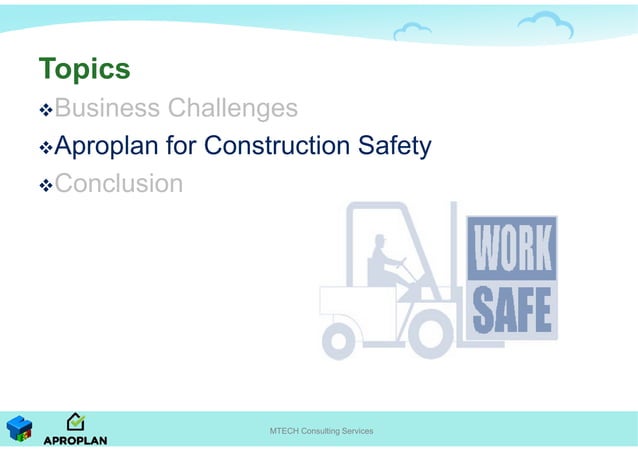 Topics

❖Business Challenges

❖Aproplan for Construction Safety

❖Conclusion

WORK
SAFE

APROPLAN

MTECH Consulting Services